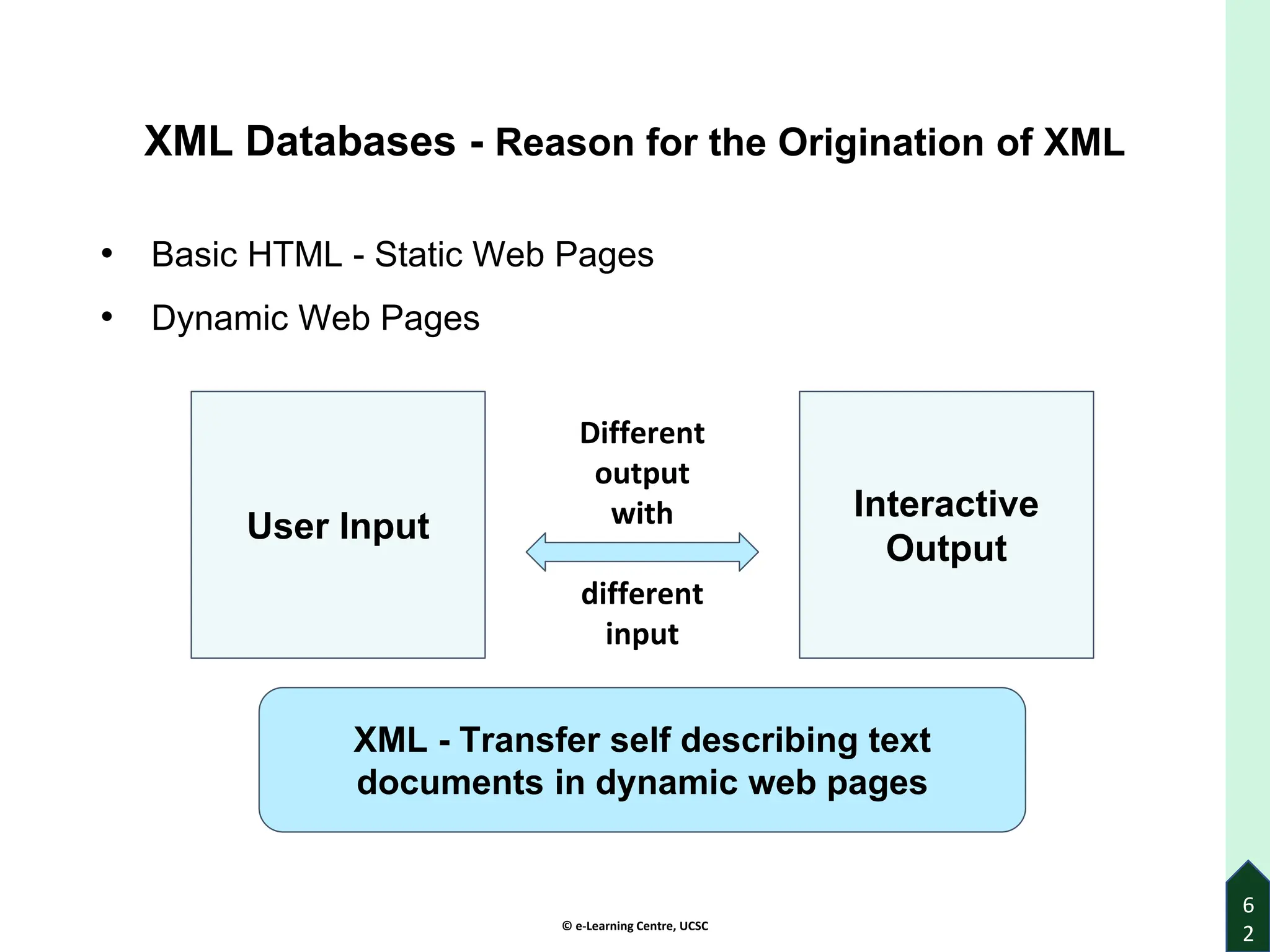 XML Databases - Reason for the Origination of XML

• Basic HTML - Static Web Pages
• Dynamic Web Pages

User Input

Different output with

different input

Interactive Output

XML - Transfer self describing text documents in dynamic web pages

© e-Learning Centre, UCSC

62